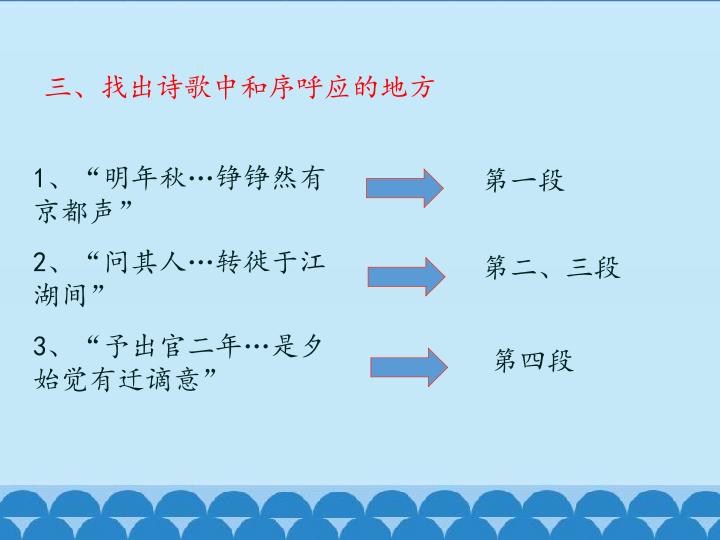 三、找出诗歌中和序呼应的地方

1、“明年秋…铮铮然有京都声”

第一段

2、“问其人…转徙于江湖间”

第二、三段

3、“予出官二年…是夕始觉有迁谪意”

第四段